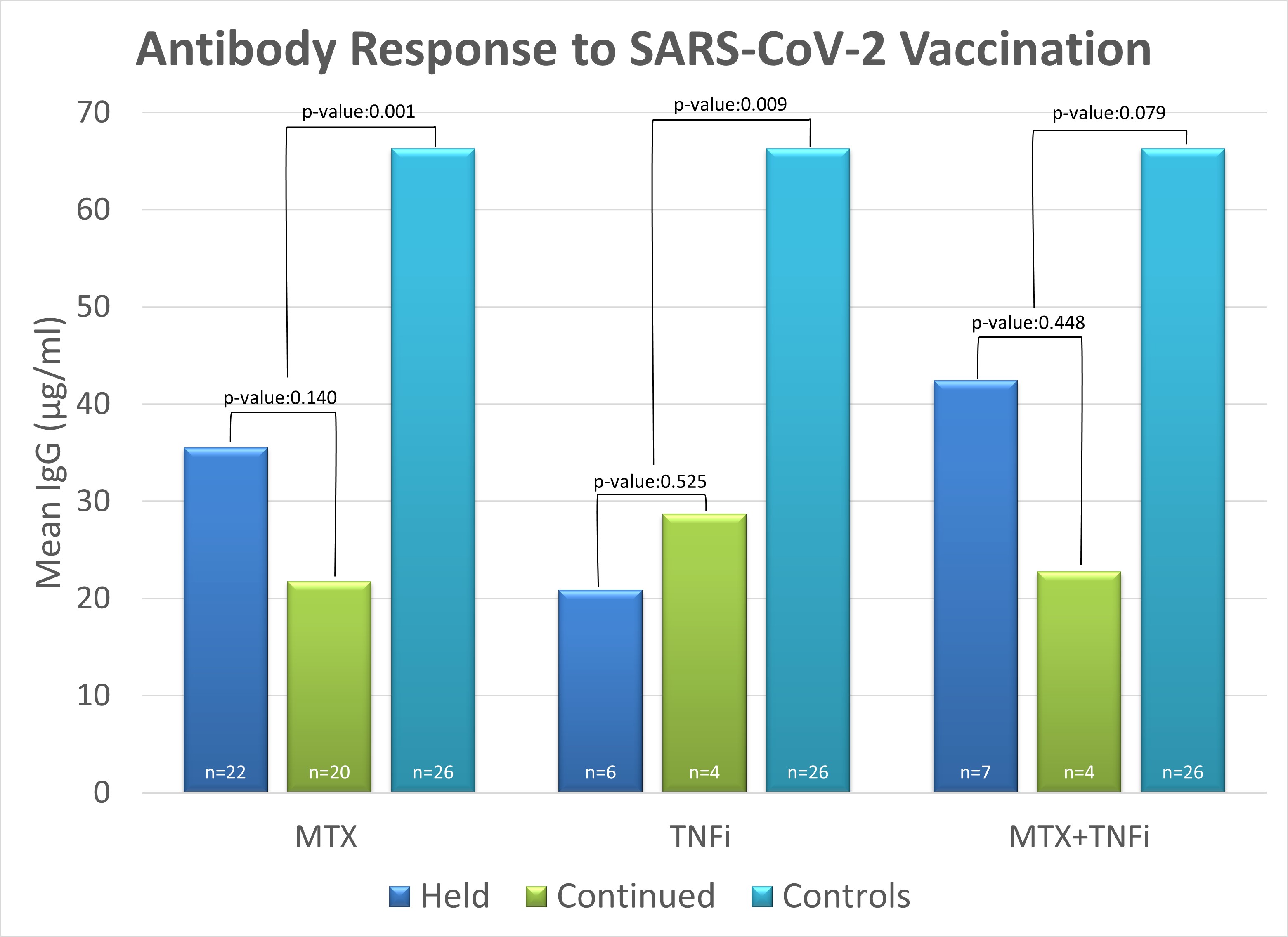 Antibody Response to SARS-CoV-2 Vaccination

Mean IgG (µg/ml)

70
60
50
40
30
20
10
0

p-value:0.001
p-value:0.140
p-value:0.009
p-value:0.525
p-value:0.079
p-value:0.448

n=22
n=20
n=26
n=6
n=4
n=26
n=7
n=4
n=26

MTX
TNFi
MTX+TNFi

Held
Continued
Controls